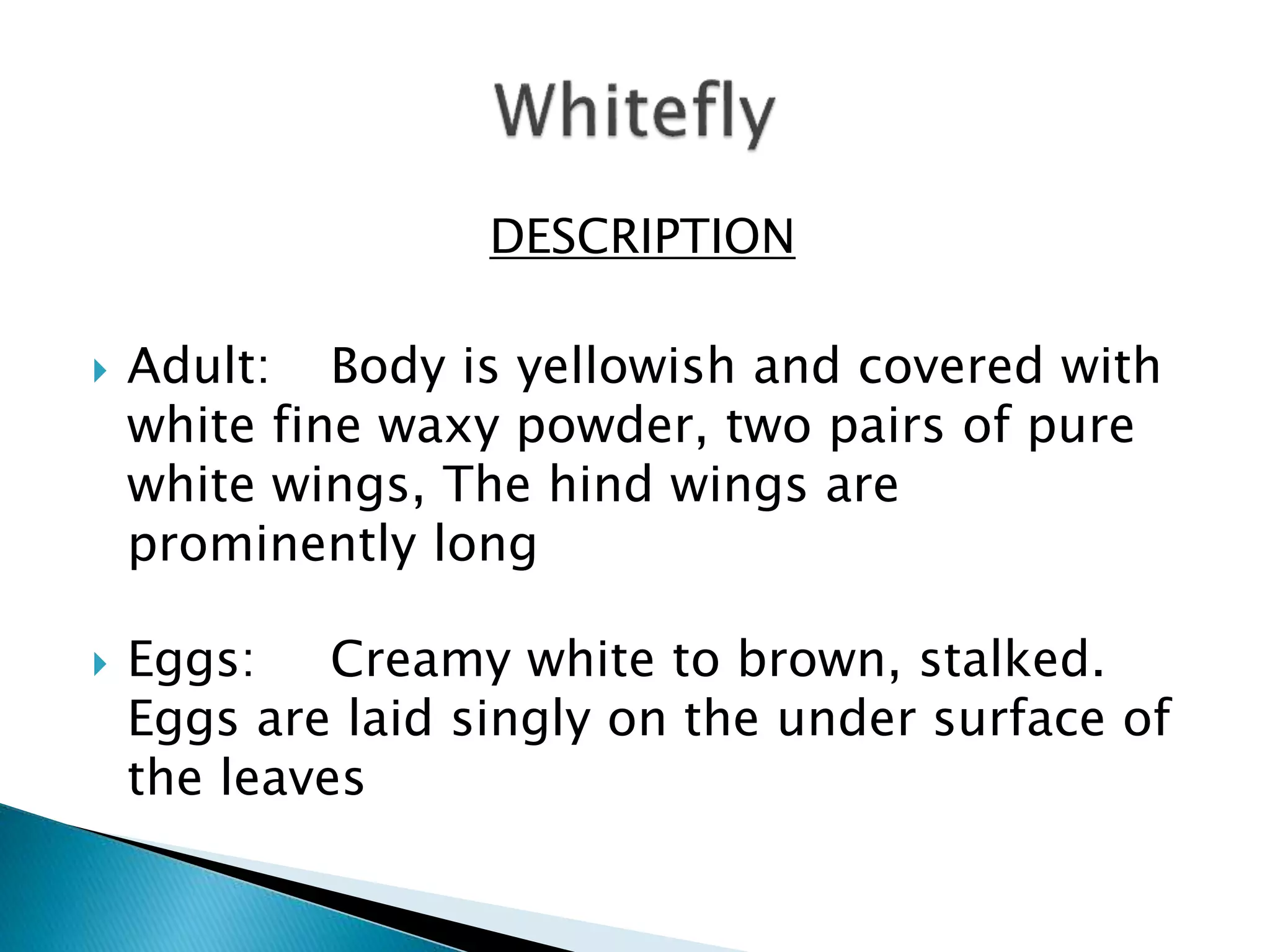 Whitefly

DESCRIPTION

Adult: Body is yellowish and covered with white fine waxy powder, two pairs of pure white wings, The hind wings are prominently long

Eggs: Creamy white to brown, stalked. Eggs are laid singly on the under surface of the leaves